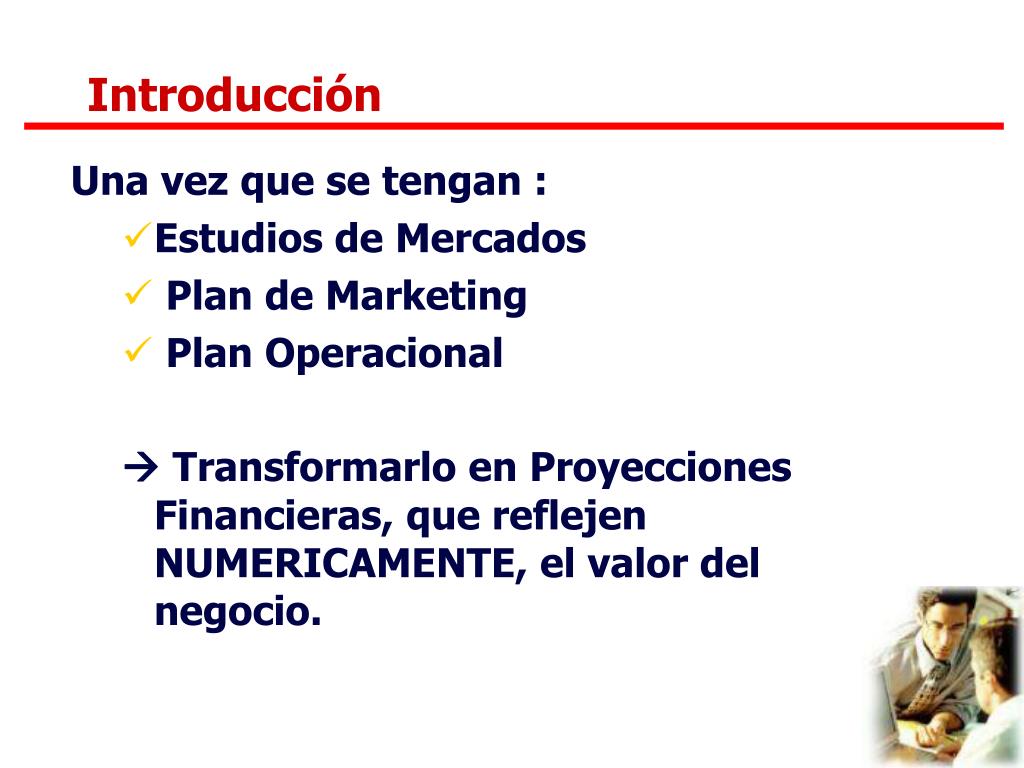 Introducción

Una vez que se tengan :

✓Estudios de Mercados
✓ Plan de Marketing
✓ Plan Operacional

→ Transformarlo en Proyecciones Financieras, que reflejen NUMERICAMENTE, el valor del negocio.